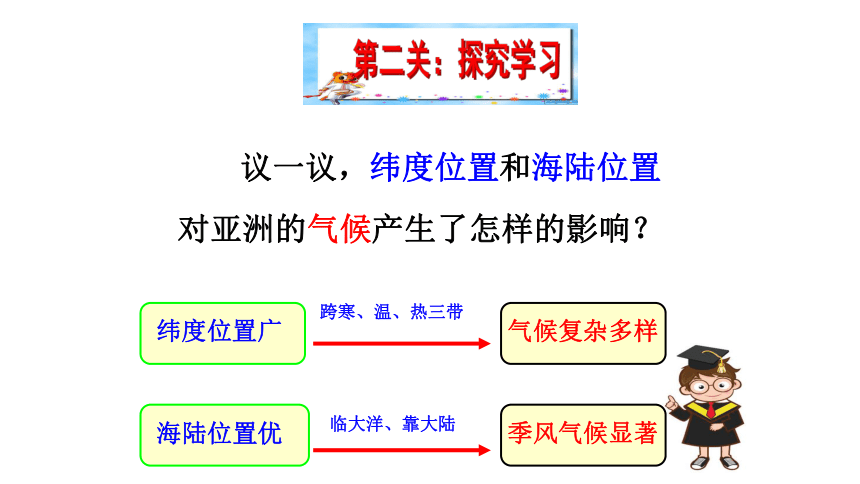 第二关：探究学习

议一议，纬度位置和海陆位置对亚洲的气候产生了怎样的影响？

纬度位置广

跨寒、温、热三带

气候复杂多样

海陆位置优

临大洋、靠大陆

季风气候显著